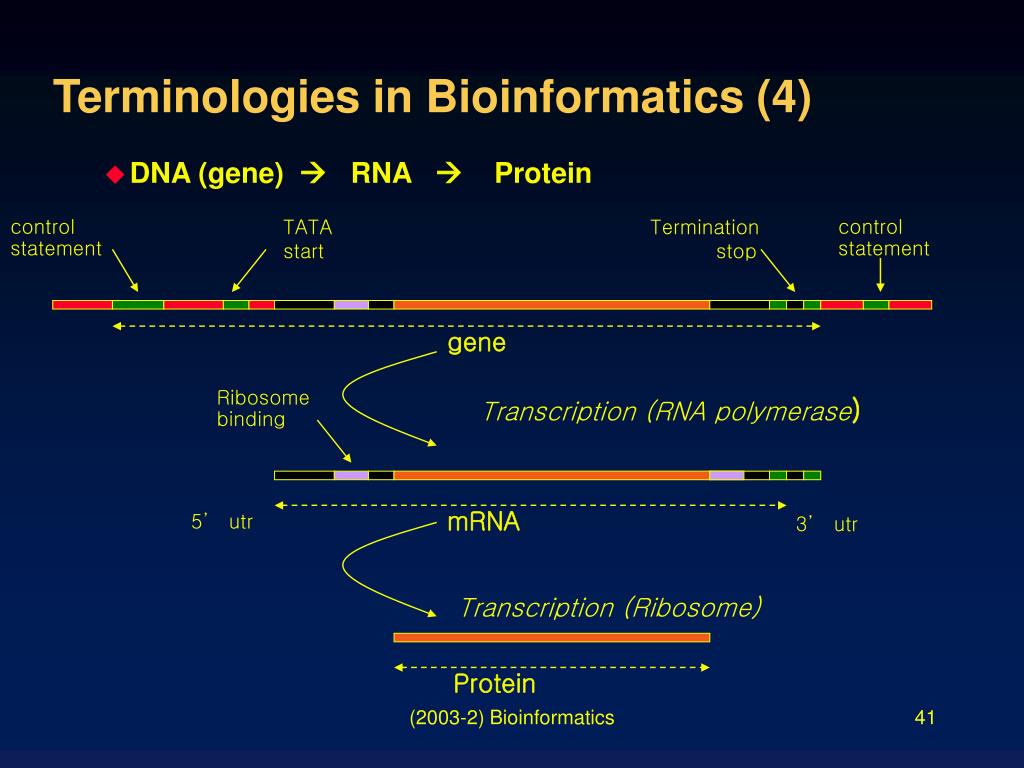 Terminologies in Bioinformatics (4)

DNA (gene) → RNA → Protein

control statement

TATA start

Termination stop

control statement

gene

Ribosome binding

Transcription (RNA polymerase)

5' utr

mRNA

3' utr

Transcription (Ribosome)

Protein

(2003-2) Bioinformatics

41